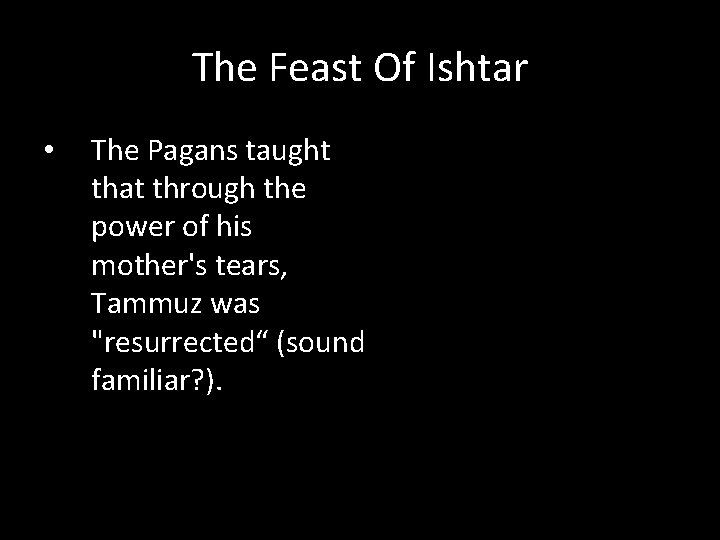 The Feast Of Ishtar

• The Pagans taught that through the power of his mother's tears, Tammuz was "resurrected“ (sound familiar?).